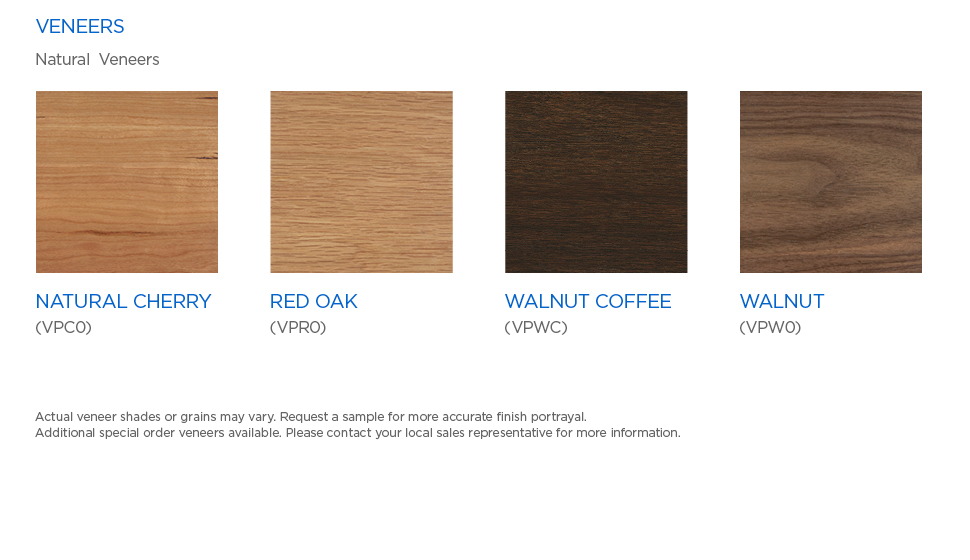 VENEERS

Natural Veneers

NATURAL CHERRY
(VPC0)

RED OAK
(VPR0)

WALNUT COFFEE
(VPWC)

WALNUT
(VPW0)

Actual veneer shades or grains may vary. Request a sample for more accurate finish portrayal.
Additional special order veneers available. Please contact your local sales representative for more information.